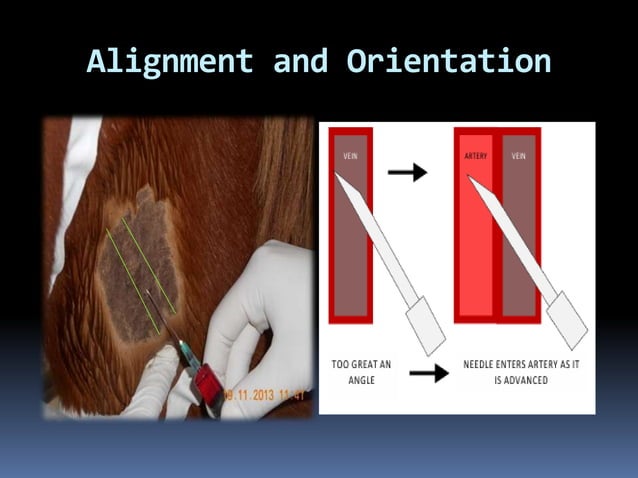 Alignment and Orientation

09.11.2013 11:41

VEIN

ARTERY

VEIN

TOO GREAT AN ANGLE

NEEDLE ENTERS ARTERY AS IT IS ADVANCED